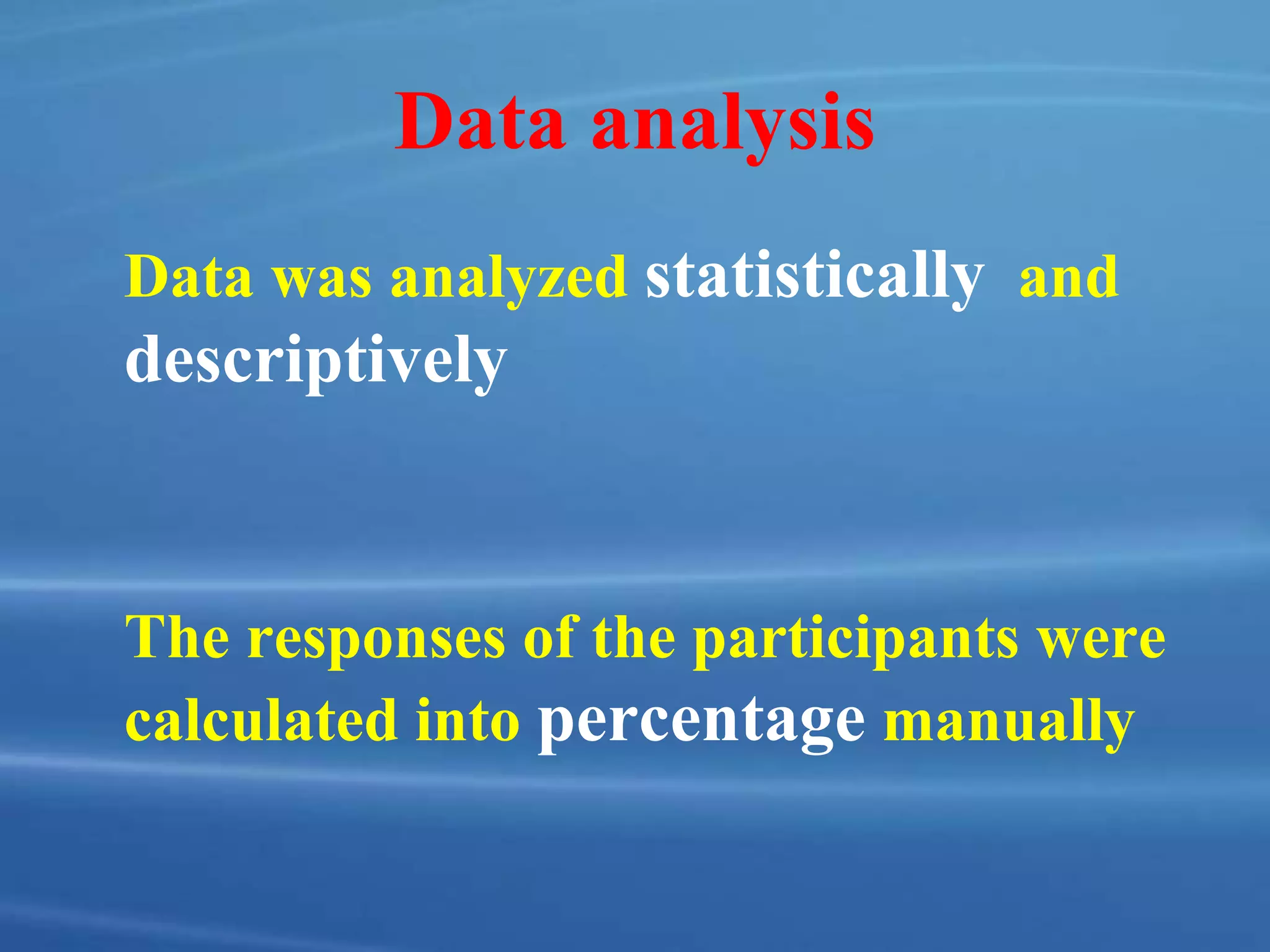 Data analysis

Data was analyzed statistically and descriptively

The responses of the participants were calculated into percentage manually